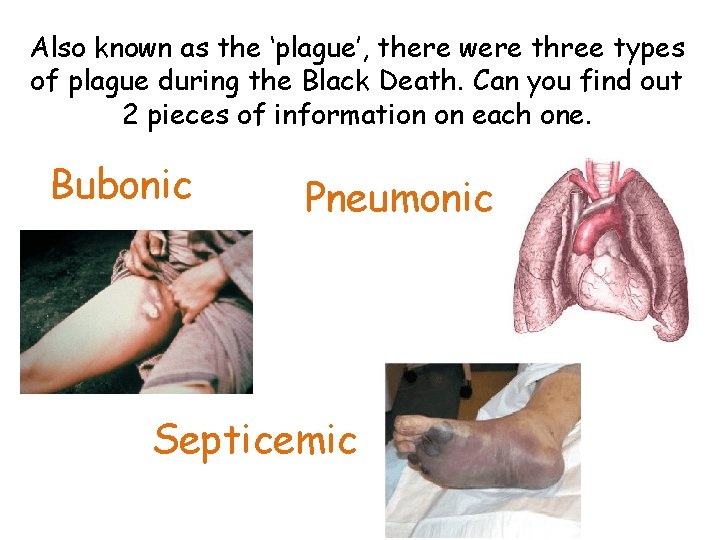 Also known as the 'plague', there were three types of plague during the Black Death. Can you find out 2 pieces of information on each one.

Bubonic

Pneumonic

Septicemic